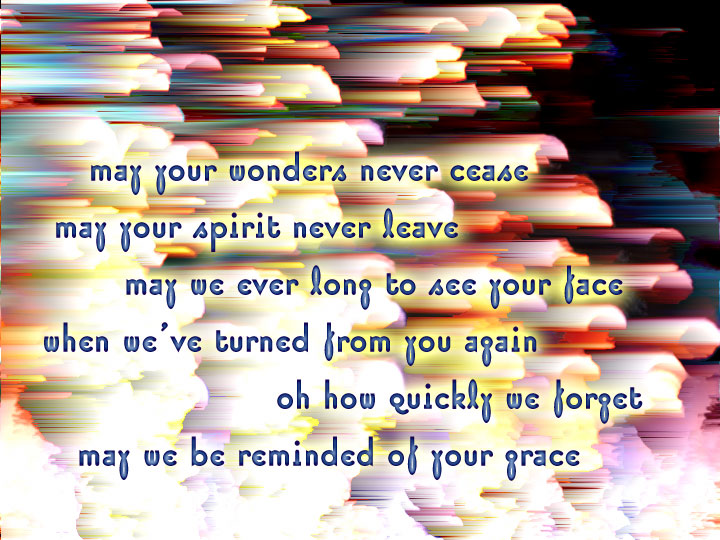 may your wonders never cease
may your spirit never leave
may we ever long to see your face
when we've turned from you again
oh how quickly we forget
may we be reminded of your grace